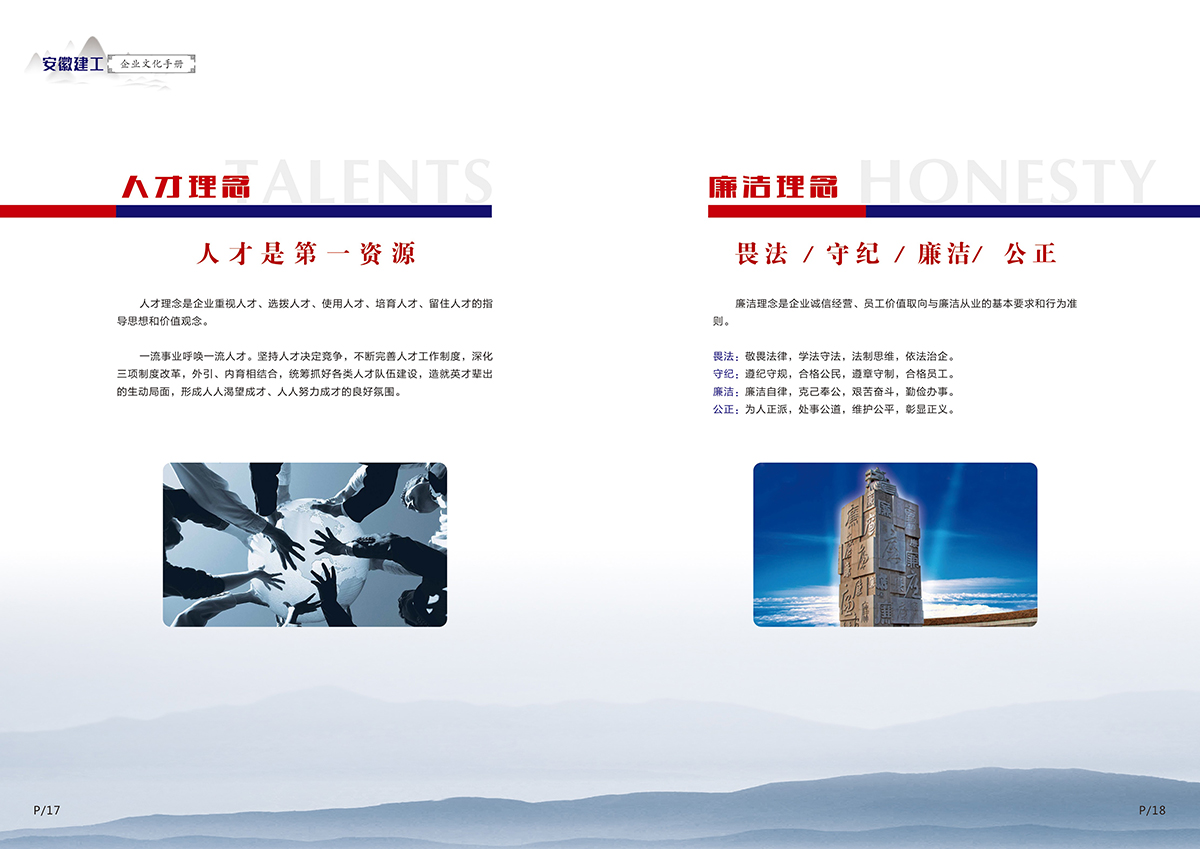 安徽建工 企业文化手册

人才理念 TALENTS

人才是第一资源

人才理念是企业重视人才、选拔人才、使用人才、培育人才、留住人才的指导思想和价值观念。

一流事业呼唤一流人才。坚持人才决定竞争，不断完善人才工作制度，深化三项制度改革，外引、内育相结合，统筹抓好各类人才队伍建设，造就英才辈出的生动局面，形成人人渴望成才、人人努力成才的良好氛围。

P/17

廉洁理念 HONESTY

畏法 / 守纪 / 廉洁/ 公正

廉洁理念是企业诚信经营、员工价值取向与廉洁从业的基本要求和行为准则。

畏法：敬畏法律，学法守法，法制思维，依法治企。
守纪：遵纪守规，合格公民，遵章守制，合格员工。
廉洁：廉洁自律，克己奉公，艰苦奋斗，勤俭办事。
公正：为人正派，处事公道，维护公平，彰显正义。

P/18